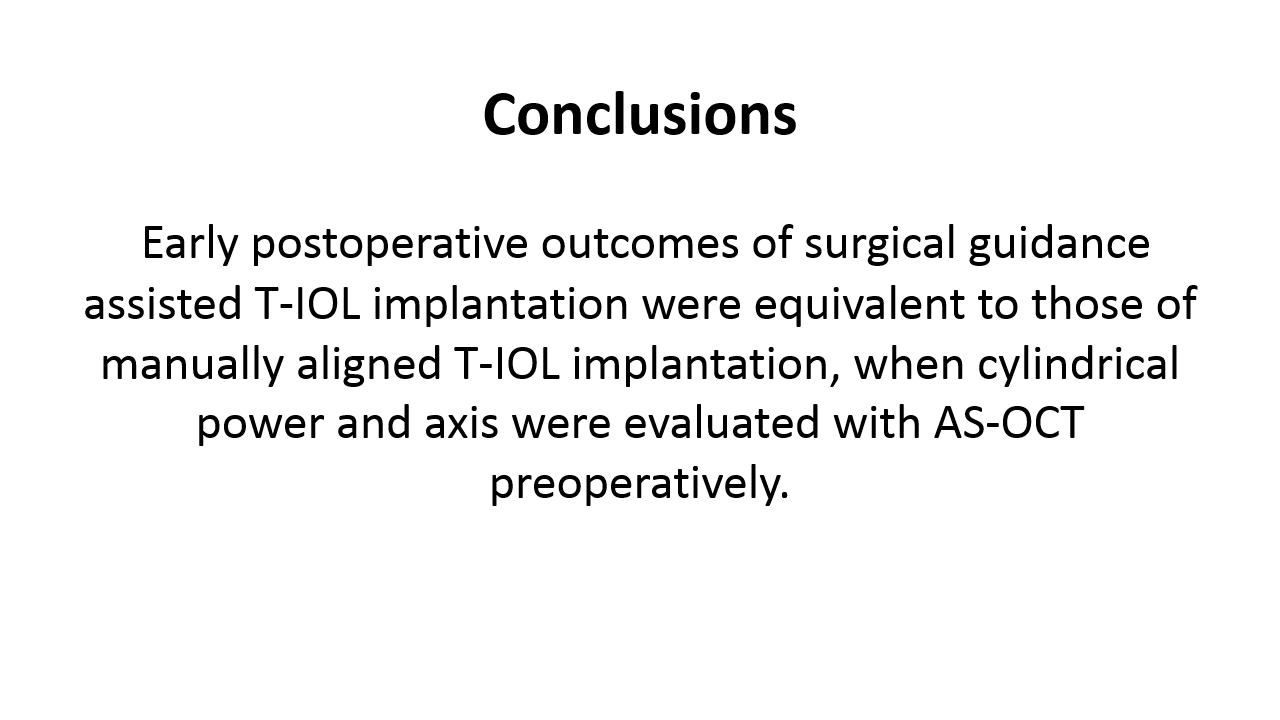 Conclusions

Early postoperative outcomes of surgical guidance assisted T-IOL implantation were equivalent to those of manually aligned T-IOL implantation, when cylindrical power and axis were evaluated with AS-OCT preoperatively.